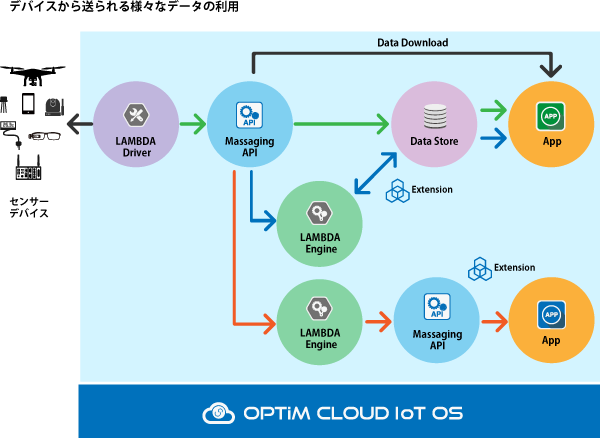 デバイスから送られる様々なデータの利用

Data Download

センサー
デバイス

LAMBDA Driver

API
Massaging API

Data Store

APP
App

Extension

LAMBDA Engine

Extension

LAMBDA Engine

API
Massaging API

APP
App

OPTiM CLOUD IoT OS